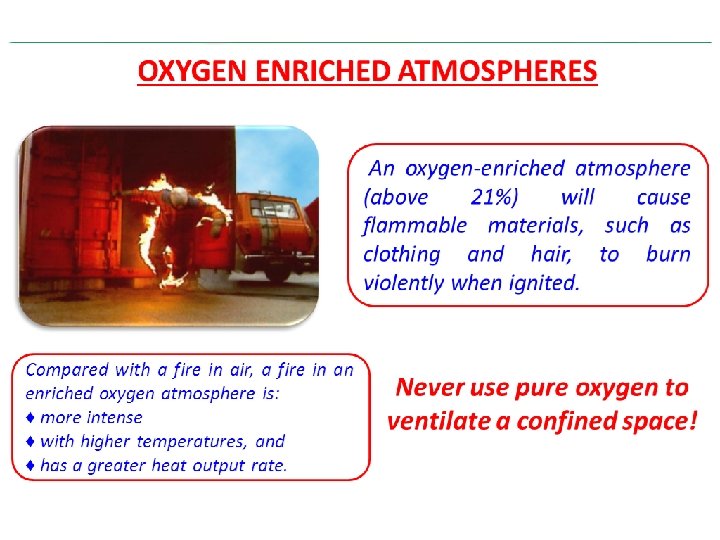 OXYGEN ENRICHED ATMOSPHERES

An oxygen-enriched atmosphere (above 21%) will cause flammable materials, such as clothing and hair, to burn violently when ignited.

Compared with a fire in air, a fire in an enriched oxygen atmosphere is:
♦ more intense
♦ with higher temperatures, and
♦ has a greater heat output rate.

Never use pure oxygen to ventilate a confined space!